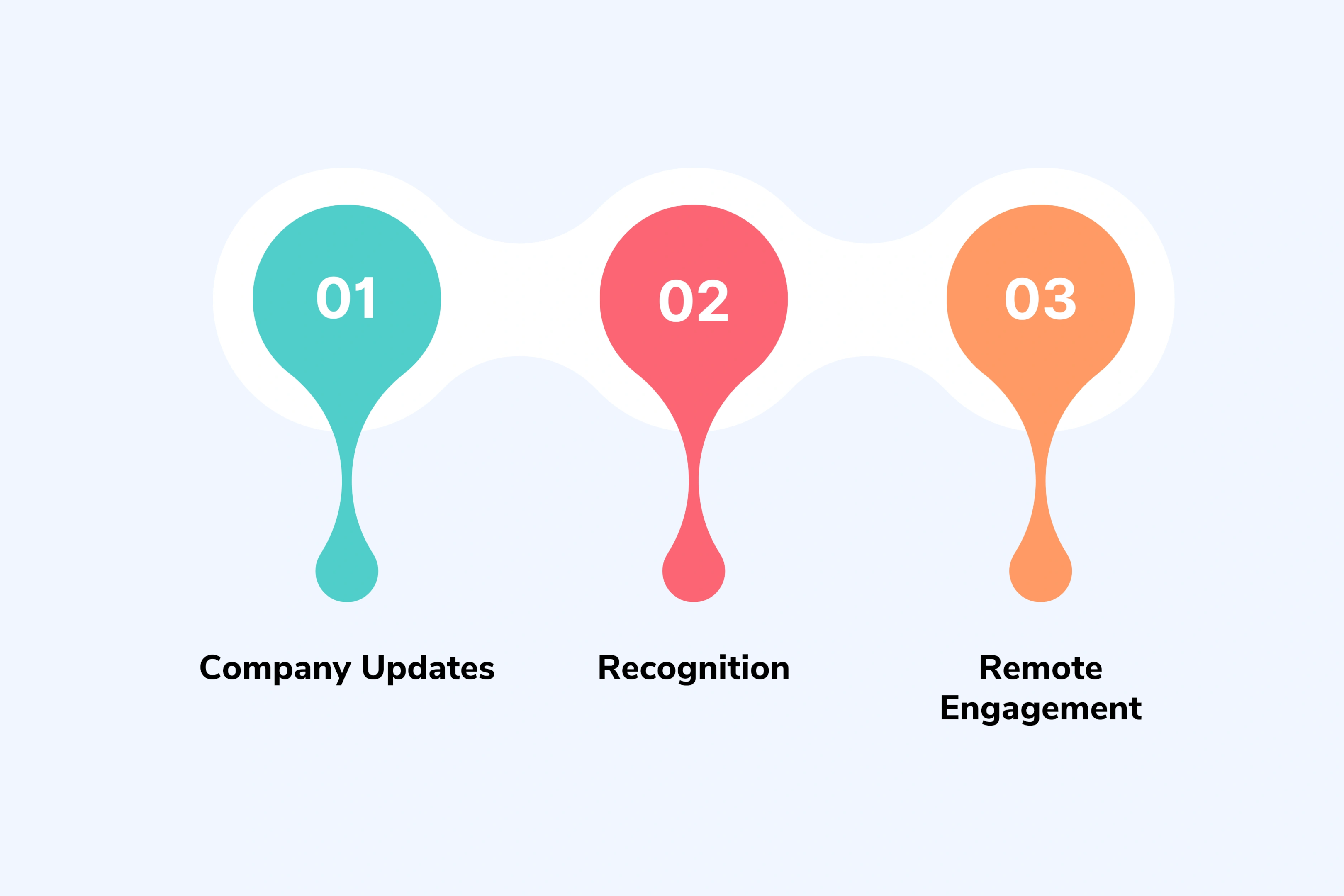 01

Company Updates

02

Recognition

03

Remote Engagement